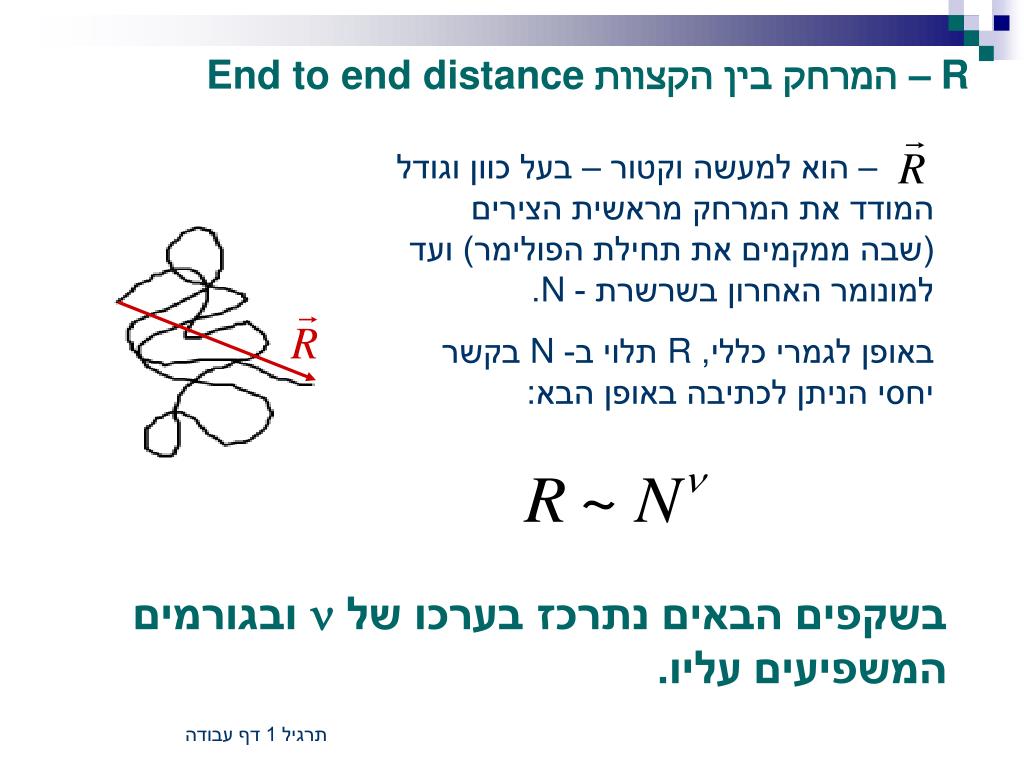 R – המרחק בין הקצוות End to end distance

$\vec{R}$ – הוא למעשה וקטור – בעל כוון וגודל המודד את המרחק מראשית הצירים (שבה ממקמים את תחילת הפולימר) ועד למונומר האחרון בשרשרת - N.

באופן לגמרי כללי, R תלוי ב- N בקשר יחסי הניתן לכתיבה באופן הבא:

$\vec{R}$

$R \sim N^{\nu}$

בשקפים הבאים נתרכז בערכו של $\nu$ ובגורמים המשפיעים עליו.

תרגיל 1 דף עבודה